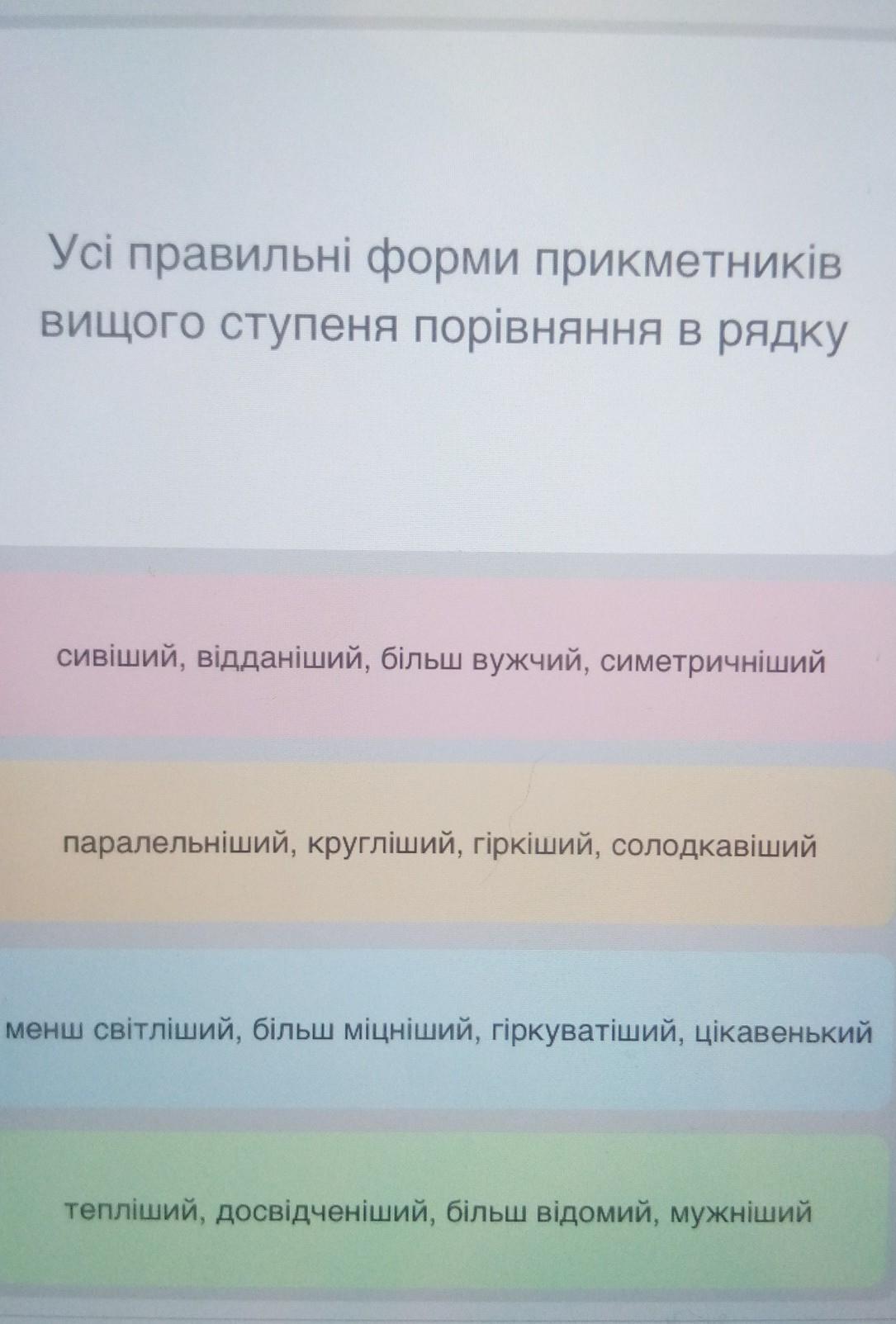 Усі правильні форми прикметників вищого ступеня порівняння в рядку

сивіший, відданіший, більш вужчий, симетричніший

паралельніший, кругліший, гіркіший, солодкавіший

менш світліший, більш міцніший, гіркуватіший, цікавенький

тепліший, досвідченіший, більш відомий, мужніший